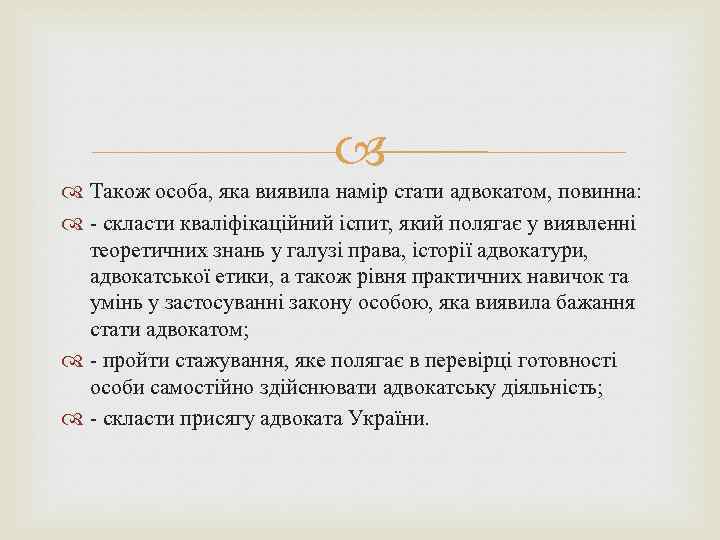 Також особа, яка виявила намір стати адвокатом, повинна:

- скласти кваліфікаційний іспит, який полягає у виявленні теоретичних знань у галузі права, історії адвокатури, адвокатської етики, а також рівня практичних навичок та умінь у застосуванні закону особою, яка виявила бажання стати адвокатом;

- пройти стажування, яке полягає в перевірці готовності особи самостійно здійснювати адвокатську діяльність;

- скласти присягу адвоката України.